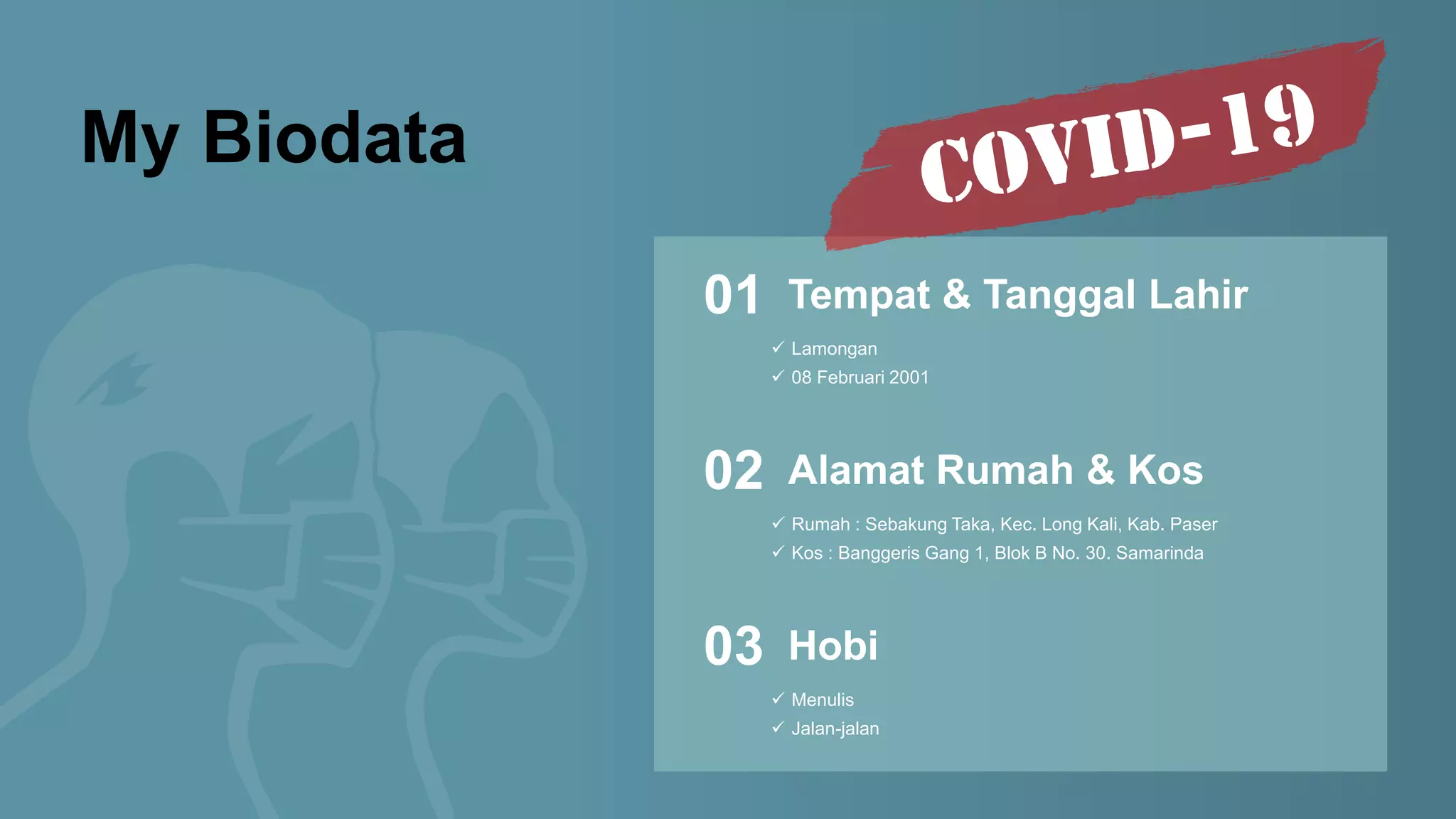 My Biodata

COVID-19

01 Tempat & Tanggal Lahir

✓ Lamongan
✓ 08 Februari 2001

02 Alamat Rumah & Kos

✓ Rumah : Sebakung Taka, Kec. Long Kali, Kab. Paser
✓ Kos : Banggeris Gang 1, Blok B No. 30. Samarinda

03 Hobi

✓ Menulis
✓ Jalan-jalan